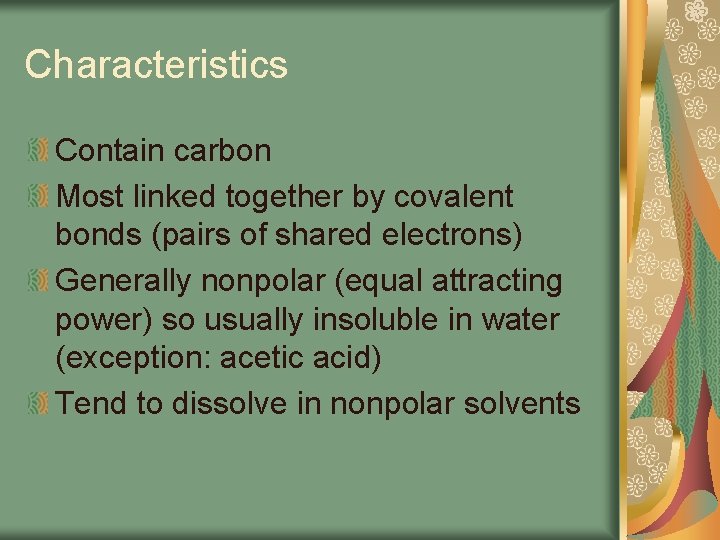 Characteristics

Contain carbon

Most linked together by covalent bonds (pairs of shared electrons)

Generally nonpolar (equal attracting power) so usually insoluble in water (exception: acetic acid)

Tend to dissolve in nonpolar solvents